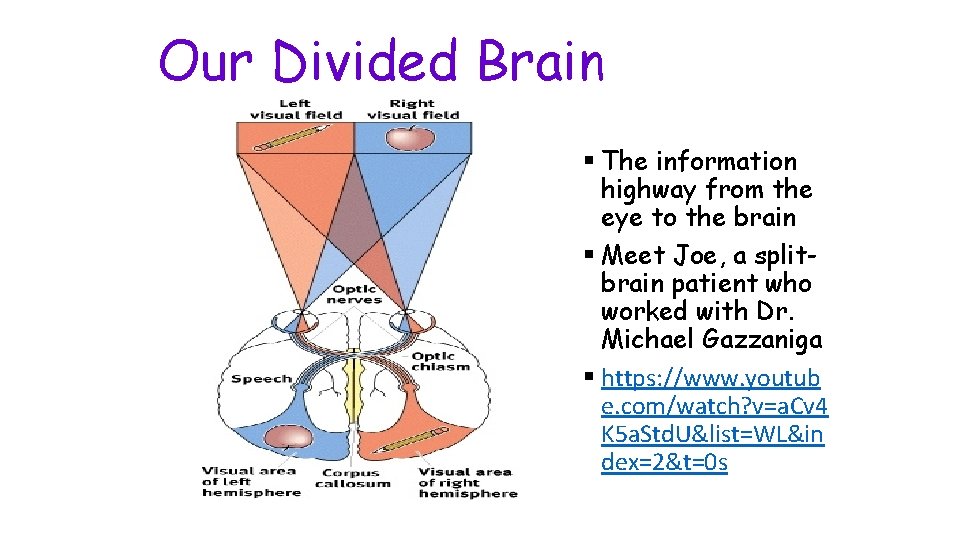 Our Divided Brain

Left visual field

Right visual field

Optic nerves

Optic chiasm

Speech

Visual area of left hemisphere

Corpus callosum

Visual area of right hemisphere

▪ The information highway from the eye to the brain

▪ Meet Joe, a split-brain patient who worked with Dr. Michael Gazzaniga

▪ https://www.youtube.com/watch?v=aCv4K5aStdU&list=WL&index=2&t=0s